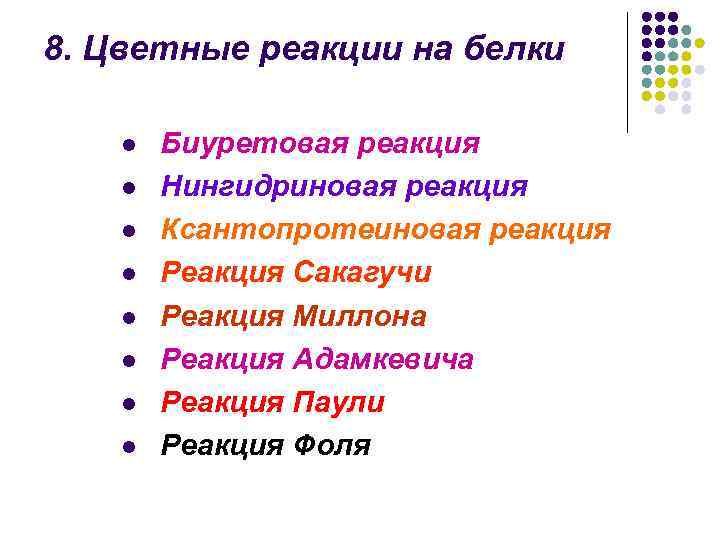 8. Цветные реакции на белки

- Биуретовая реакция
- Нингидриновая реакция
- Ксантопротеиновая реакция
- Реакция Сакагучи
- Реакция Миллона
- Реакция Адамкевича
- Реакция Паули
- Реакция Фоля